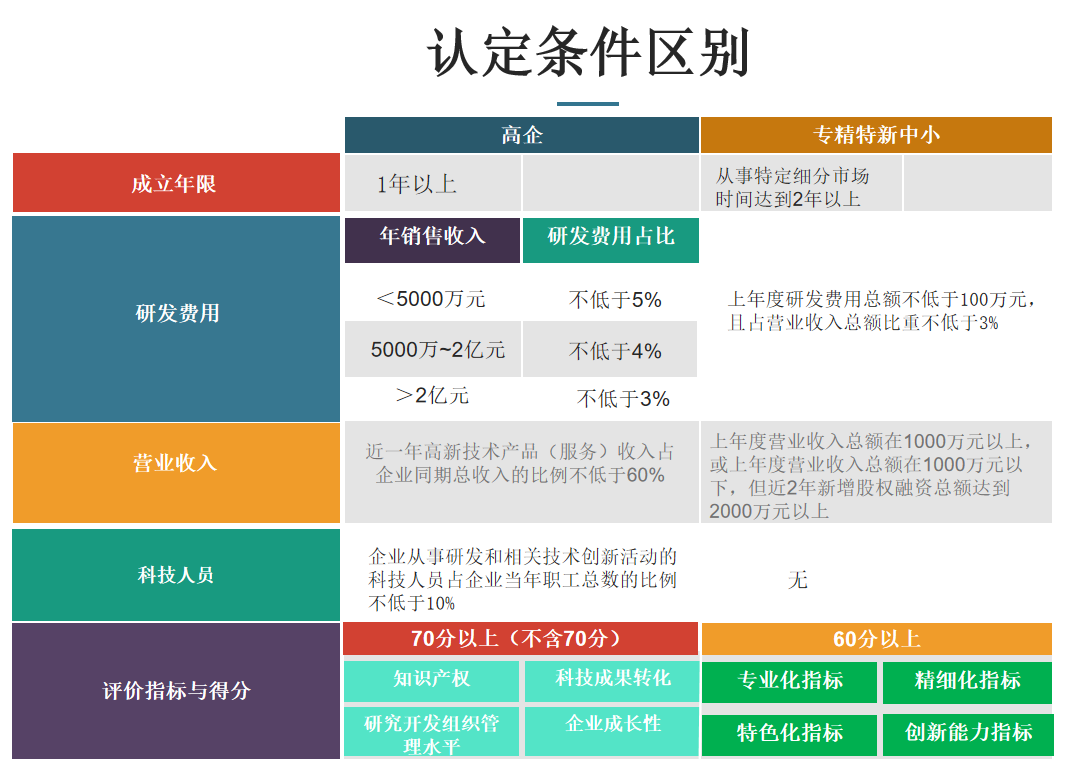 认定条件区别

| | 高企 | | 专精特新中小 | |
|---|---|---|---|---|
| 成立年限 | 1年以上 | | 从事特定细分市场时间达到2年以上 | |
| 研发费用 | 年销售收入 | 研发费用占比 | 上年度研发费用总额不低于100万元，且占营业收入总额比重不低于3% | |
| | ＜5000万元 | 不低于5% | | |
| | 5000万~2亿元 | 不低于4% | | |
| | ＞2亿元 | 不低于3% | | |
| 营业收入 | 近一年高新技术产品（服务）收入占企业同期总收入的比例不低于60% | | 上年度营业收入总额在1000万元以上，或上年度营业收入总额在1000万元以下，但近2年新增股权融资总额达到2000万元以上 | |
| 科技人员 | 企业从事研发和相关技术创新活动的科技人员占企业当年职工总数的比例不低于10% | | 无 | |
| 评价指标与得分 | 70分以上（不含70分） | | 60分以上 | |
| | 知识产权 | 科技成果转化 | 专业化指标 | 精细化指标 |
| | 研究开发组织管理水平 | 企业成长性 | 特色化指标 | 创新能力指标 |